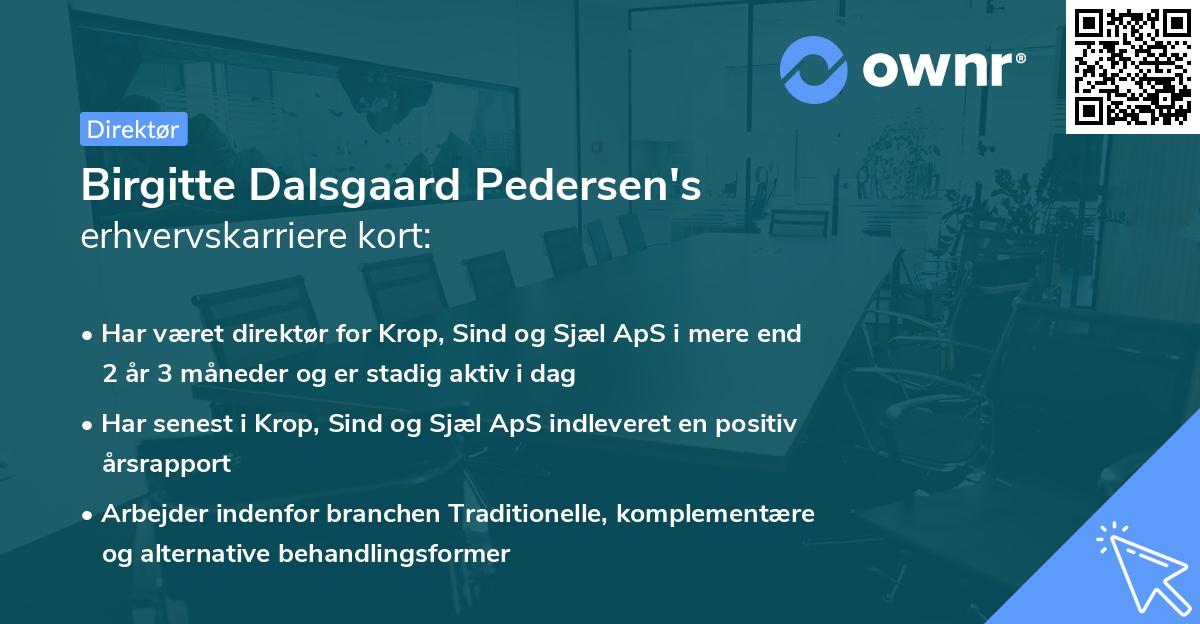 ownr®

Direktør

Birgitte Dalsgaard Pedersen's
erhvervskarriere kort:

• Har været direktør for Krop, Sind og Sjæl ApS i mere end 2 år 3 måneder og er stadig aktiv i dag

• Har senest i Krop, Sind og Sjæl ApS indleveret en positiv årsrapport

• Arbejder indenfor branchen Traditionelle, komplementære og alternative behandlingsformer